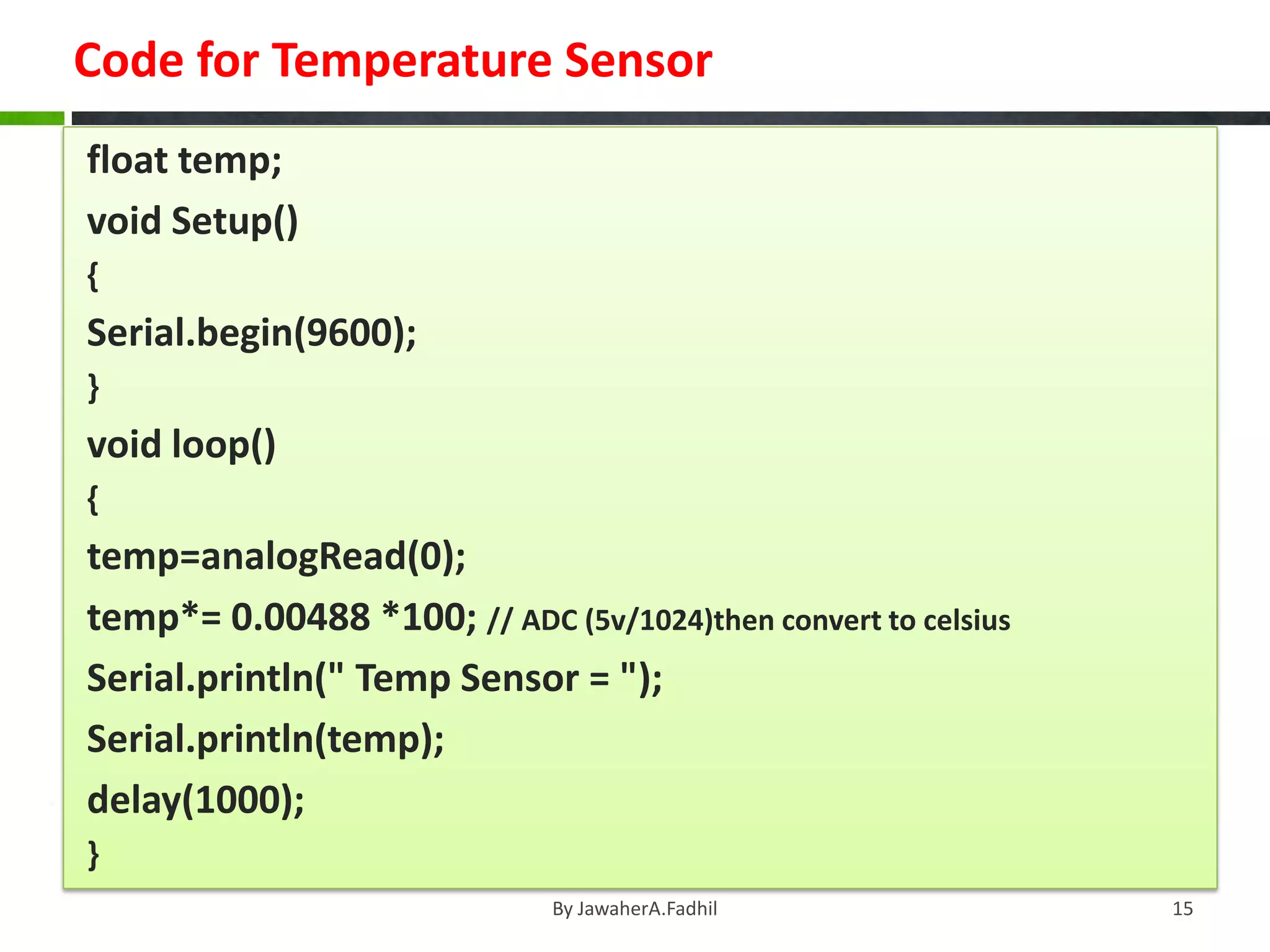 Code for Temperature Sensor

float temp;
void Setup()
{
Serial.begin(9600);
}
void loop()
{
temp=analogRead(0);
temp*= 0.00488 *100; // ADC (5v/1024)then convert to celsius
Serial.println(" Temp Sensor = ");
Serial.println(temp);
delay(1000);
}

By JawaherA.Fadhil

15